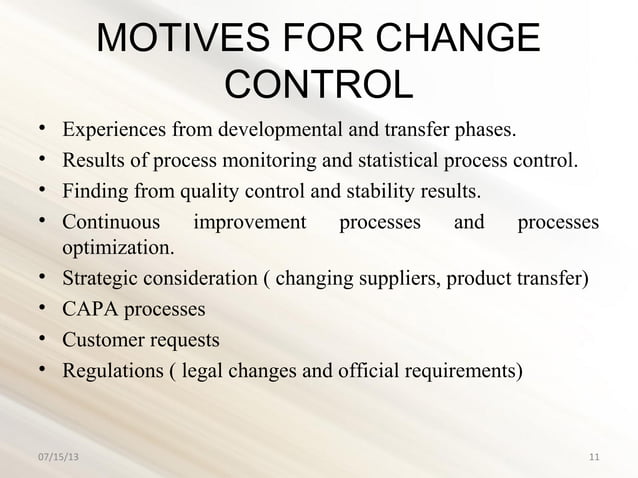 MOTIVES FOR CHANGE CONTROL

• Experiences from developmental and transfer phases.
• Results of process monitoring and statistical process control.
• Finding from quality control and stability results.
• Continuous improvement processes and processes optimization.
• Strategic consideration ( changing suppliers, product transfer)
• CAPA processes
• Customer requests
• Regulations ( legal changes and official requirements)

07/15/13

11